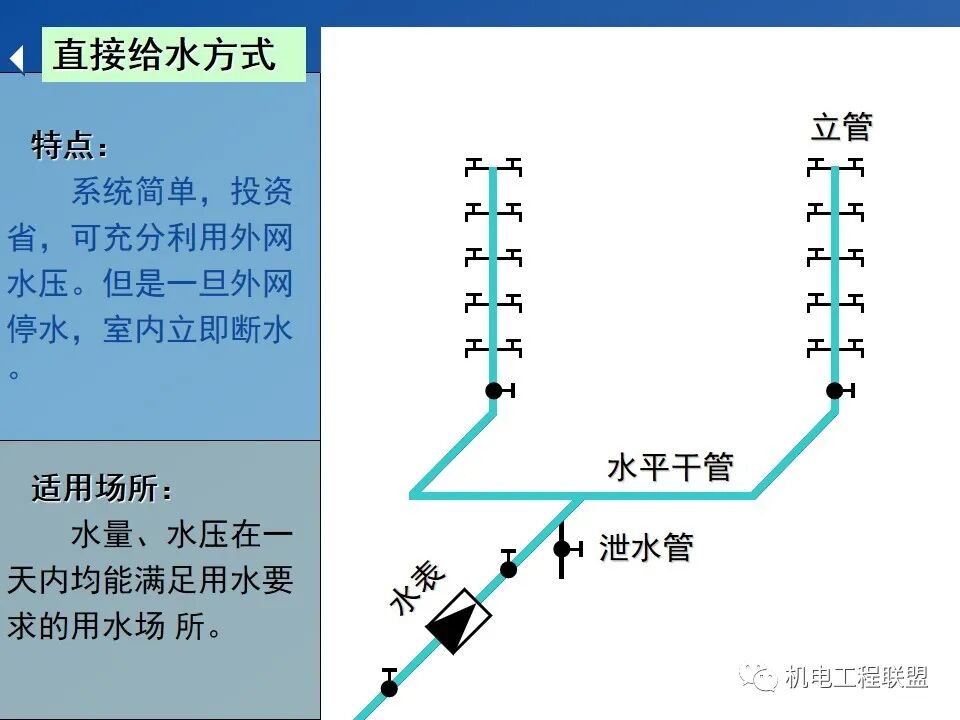 直接给水方式

特点：

系统简单，投资省，可充分利用外网水压。但是一旦外网停水，室内立即断水。

适用场所：

水量、水压在一天内均能满足用水要求的用水场 所。

立管

水平干管

泄水管

水表

机电工程联盟